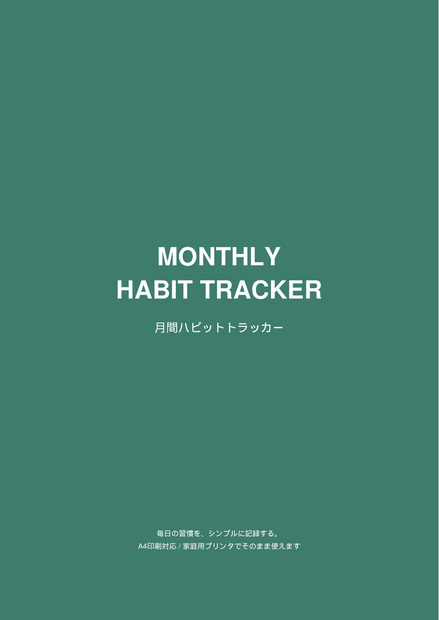 MONTHLY
HABIT TRACKER

月間ハビットトラッカー

毎日の習慣を、シンプルに記録する。
A4印刷対応 / 家庭用プリンタでそのまま使えます